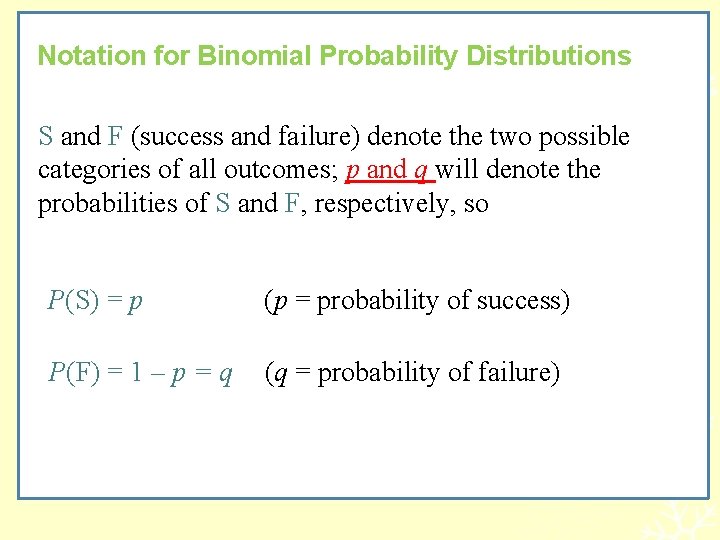 Notation for Binomial Probability Distributions

S and F (success and failure) denote the two possible categories of all outcomes; $p$ and $q$ will denote the probabilities of S and F, respectively, so

$P(S) = p$ ($p$ = probability of success)

$P(F) = 1 - p = q$ ($q$ = probability of failure)